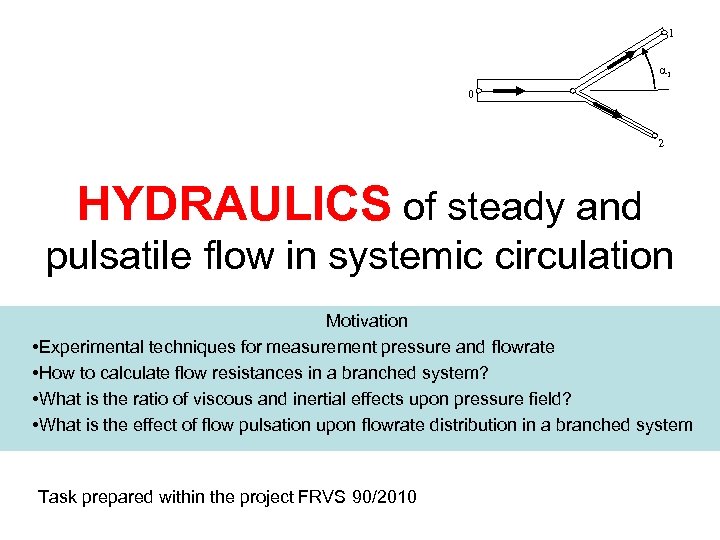 1

$\alpha_1$

0

2

HYDRAULICS of steady and pulsatile flow in systemic circulation

Motivation

•Experimental techniques for measurement pressure and flowrate
•How to calculate flow resistances in a branched system?
•What is the ratio of viscous and inertial effects upon pressure field?
•What is the effect of flow pulsation upon flowrate distribution in a branched system

Task prepared within the project FRVS 90/2010